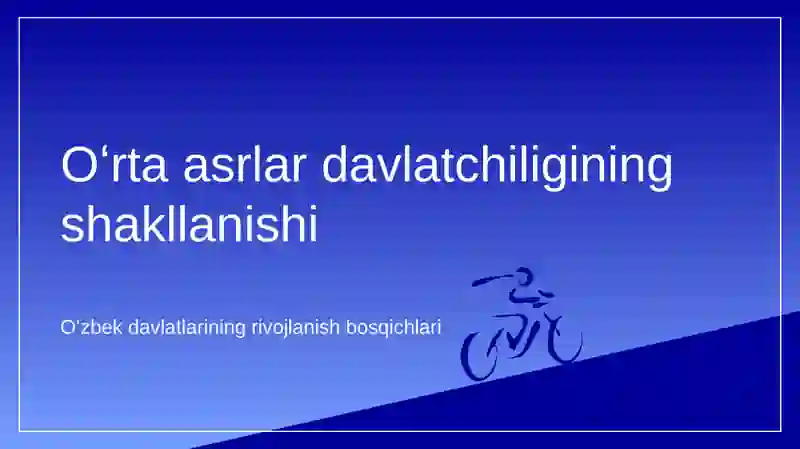 O‘rta asrlar davlatchiligining shakllanishi

O‘zbek davlatlarining rivojlanish bosqichlari